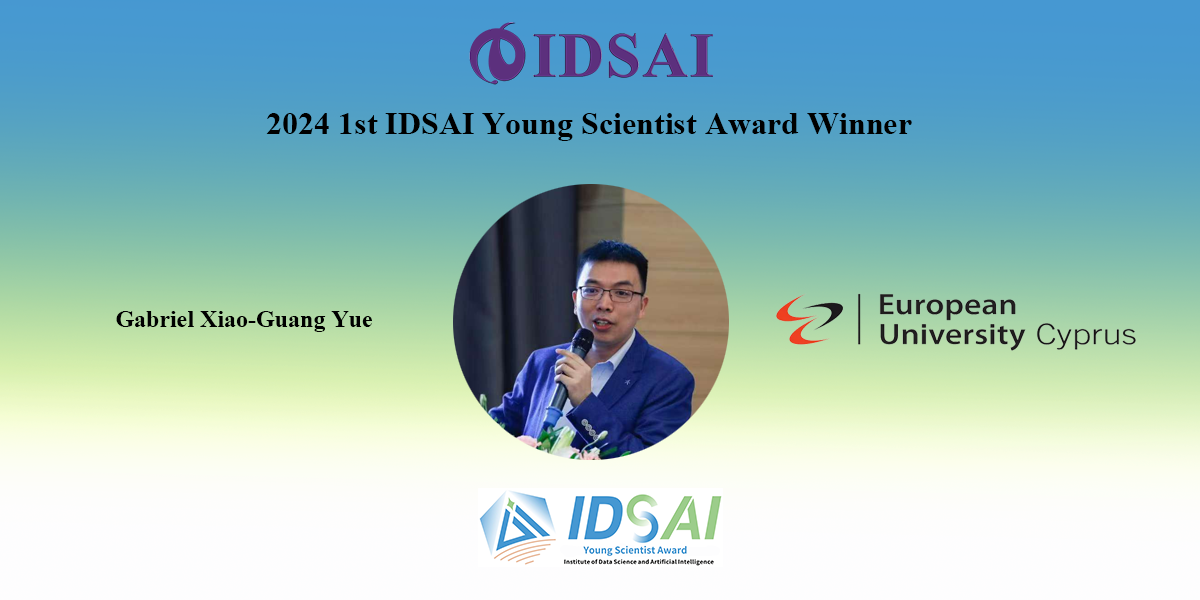 IDSAI

2024 1st IDSAI Young Scientist Award Winner

Gabriel Xiao-Guang Yue

European University Cyprus

IDSAI
Young Scientist Award
Institute of Data Science and Artificial Intelligence